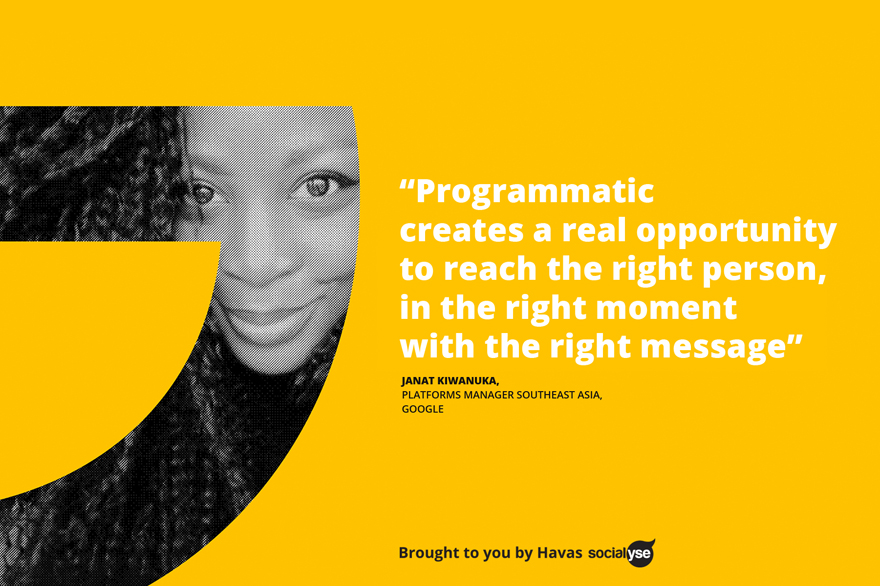 “Programmatic creates a real opportunity to reach the right person, in the right moment with the right message”

JANAT KIWANUKA,
PLATFORMS MANAGER SOUTHEAST ASIA,
GOOGLE

Brought to you by Havas socialyse